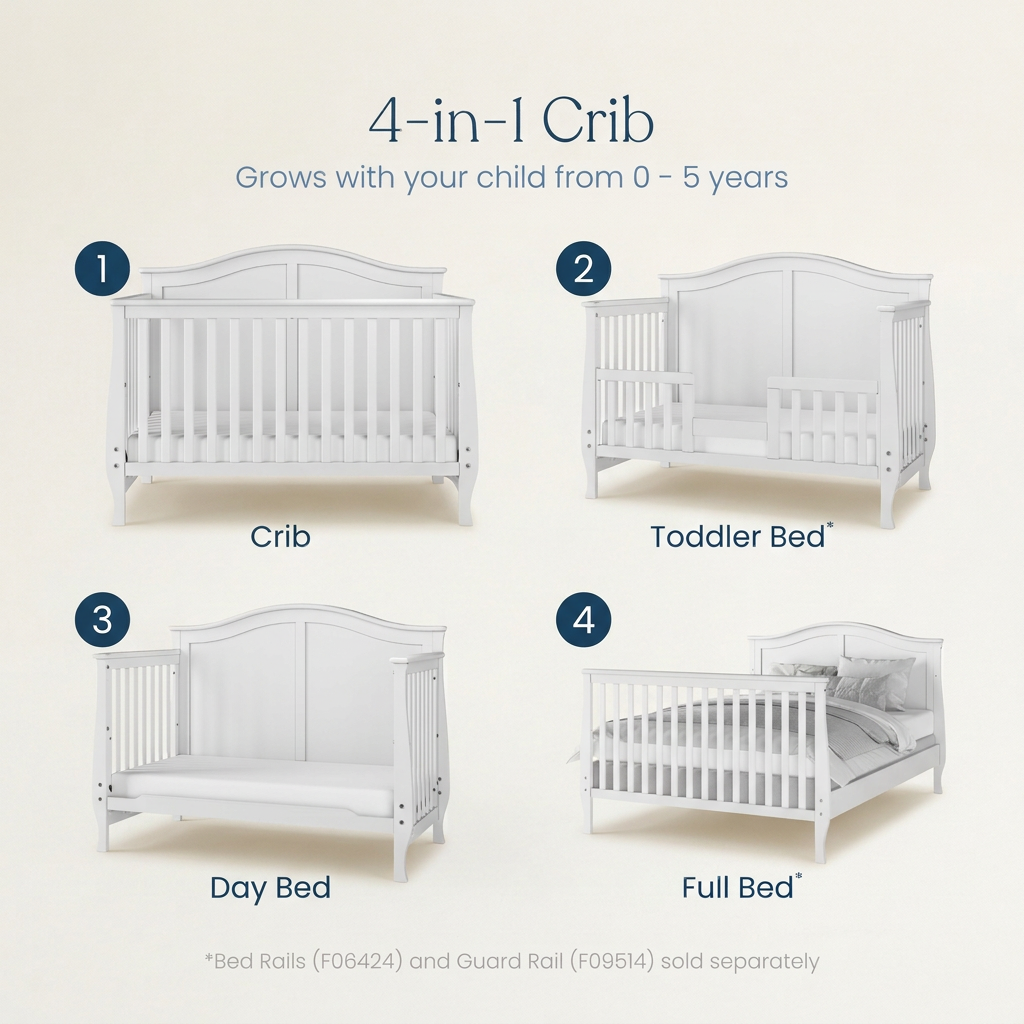 4-in-1 Crib

Grows with your child from 0 - 5 years

1

Crib

2

Toddler Bed*

3

Day Bed

4

Full Bed*

*Bed Rails (F06424) and Guard Rail (F09514) sold separately